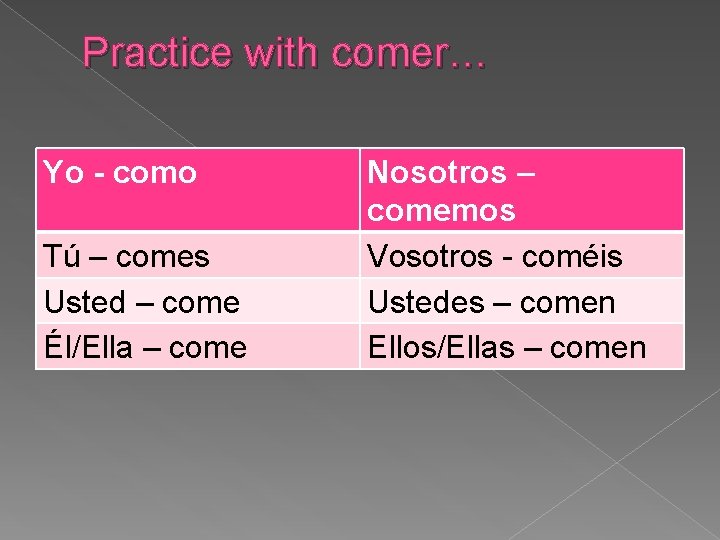 Practice with comer…

| Yo - como | Nosotros – comemos |
|---|---|
| Tú – comes | Vosotros - coméis |
| Usted – come | Ustedes – comen |
| Él/Ella – come | Ellos/Ellas – comen |